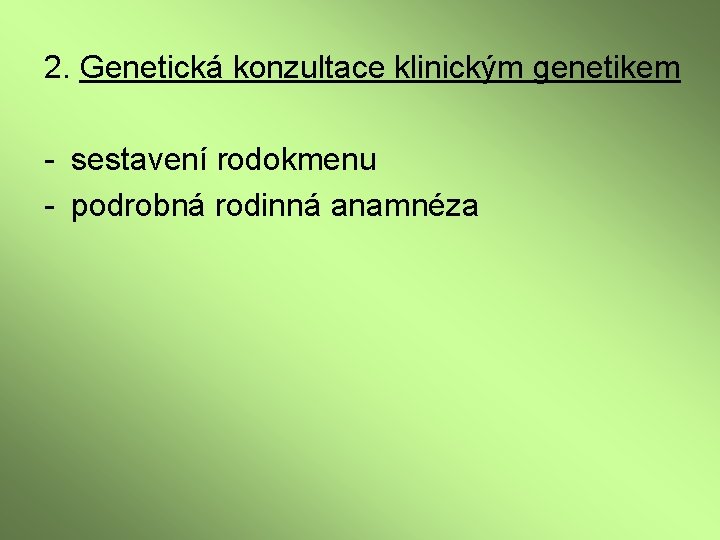 2. Genetická konzultace klinickým genetikem

- sestavení rodokmenu
- podrobná rodinná anamnéza